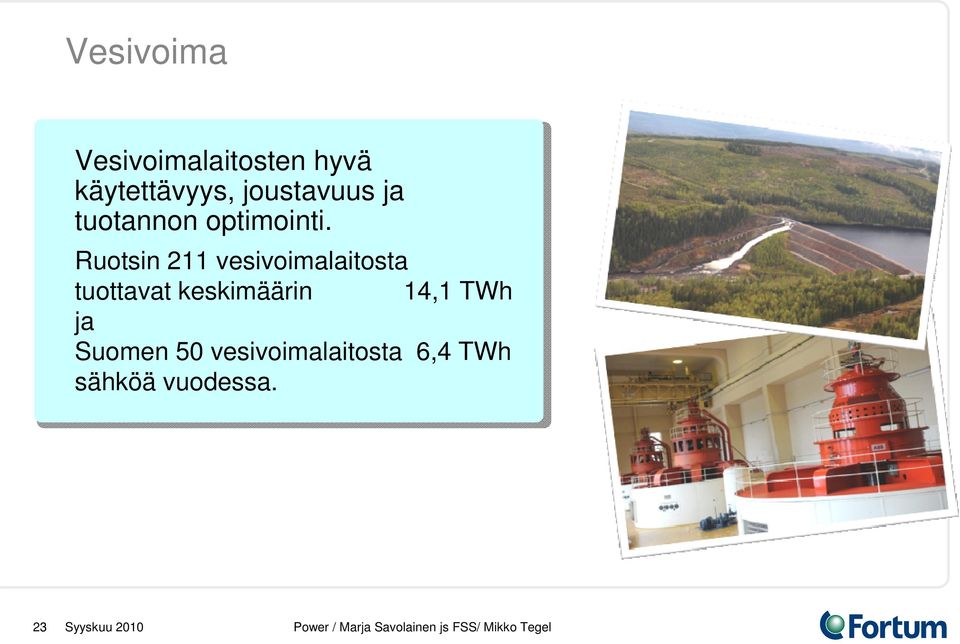 Vesivoima

Vesivoimalaitosten hyvä käytettävyys, joustavuus ja tuotannon optimointi.

Ruotsin 211 vesivoimalaitosta tuottavat keskimäärin 14,1 TWh ja
Suomen 50 vesivoimalaitosta 6,4 TWh sähköä vuodessa.

23 Syyskuu 2010 Power / Marja Savolainen js FSS/ Mikko Tegel Fortum